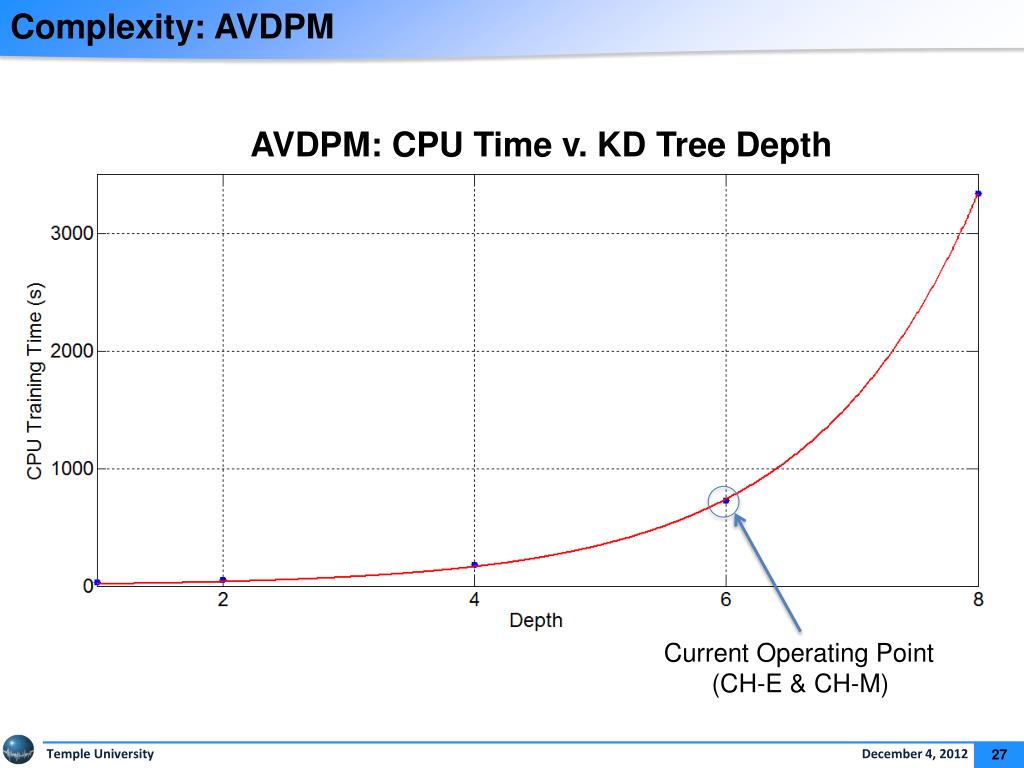 Complexity: AVDPM

AVDPM: CPU Time v. KD Tree Depth

CPU Training Time (s)

3000
2000
1000
0

2
4
6
8

Depth

Current Operating Point
(CH-E & CH-M)

Temple University

December 4, 2012

27